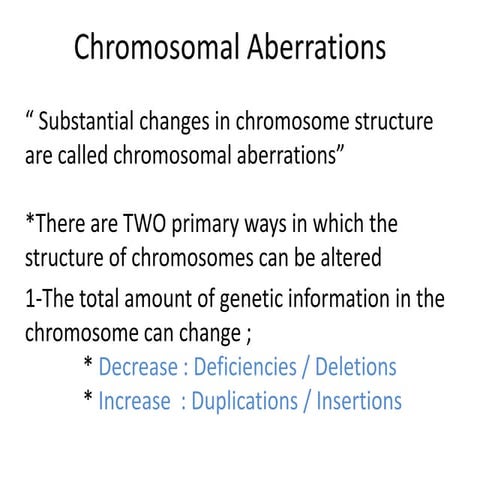 Chromosomal Aberrations

“ Substantial changes in chromosome structure are called chromosomal aberrations”

*There are TWO primary ways in which the structure of chromosomes can be altered

1-The total amount of genetic information in the chromosome can change ;

* Decrease : Deficiencies / Deletions
* Increase : Duplications / Insertions